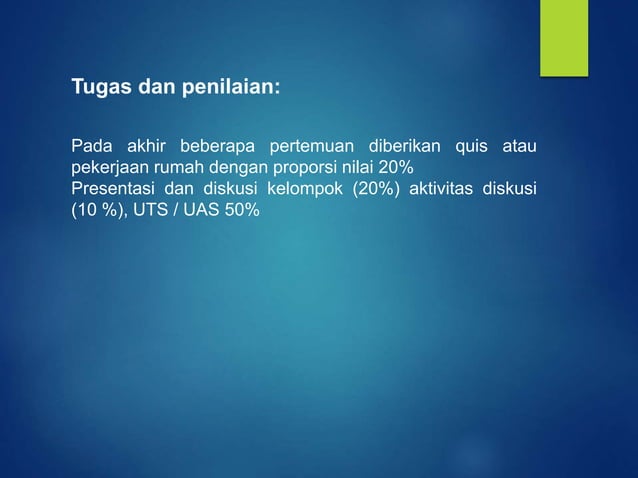 Tugas dan penilaian:

Pada akhir beberapa pertemuan diberikan quis atau pekerjaan rumah dengan proporsi nilai 20%
Presentasi dan diskusi kelompok (20%) aktivitas diskusi (10 %), UTS / UAS 50%